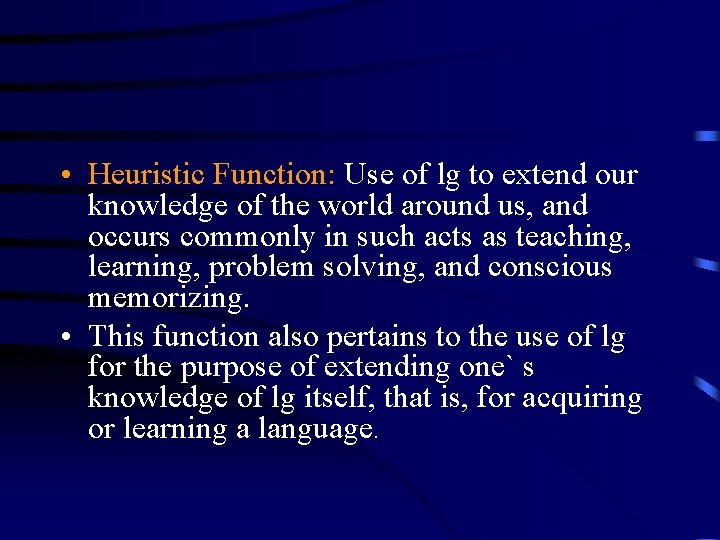 • Heuristic Function: Use of lg to extend our knowledge of the world around us, and occurs commonly in such acts as teaching, learning, problem solving, and conscious memorizing.

• This function also pertains to the use of lg for the purpose of extending one` s knowledge of lg itself, that is, for acquiring or learning a language.